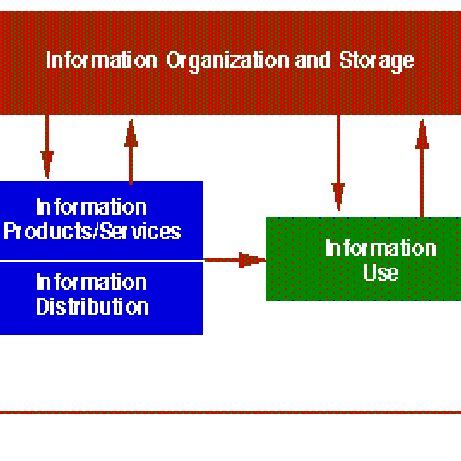 Information Organization and Storage

Information Products/Services

Information Distribution

Information Use